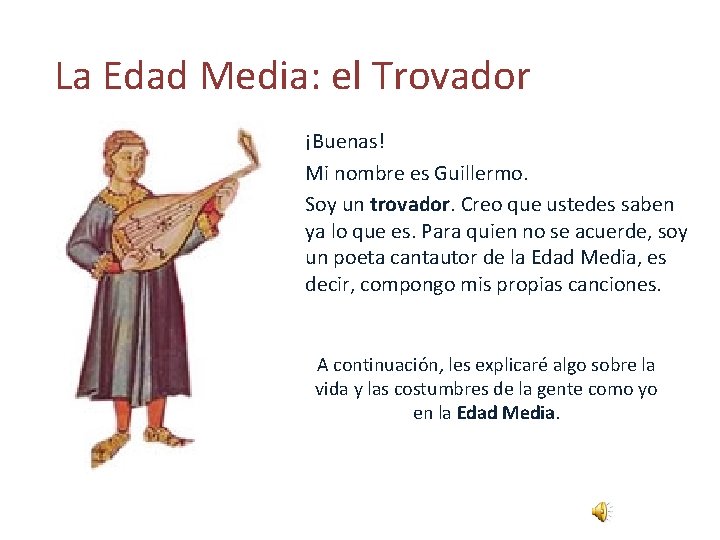 La Edad Media: el Trovador

¡Buenas!

Mi nombre es Guillermo.

Soy un trovador. Creo que ustedes saben ya lo que es. Para quien no se acuerde, soy un poeta cantautor de la Edad Media, es decir, compongo mis propias canciones.

A continuación, les explicaré algo sobre la vida y las costumbres de la gente como yo en la Edad Media.